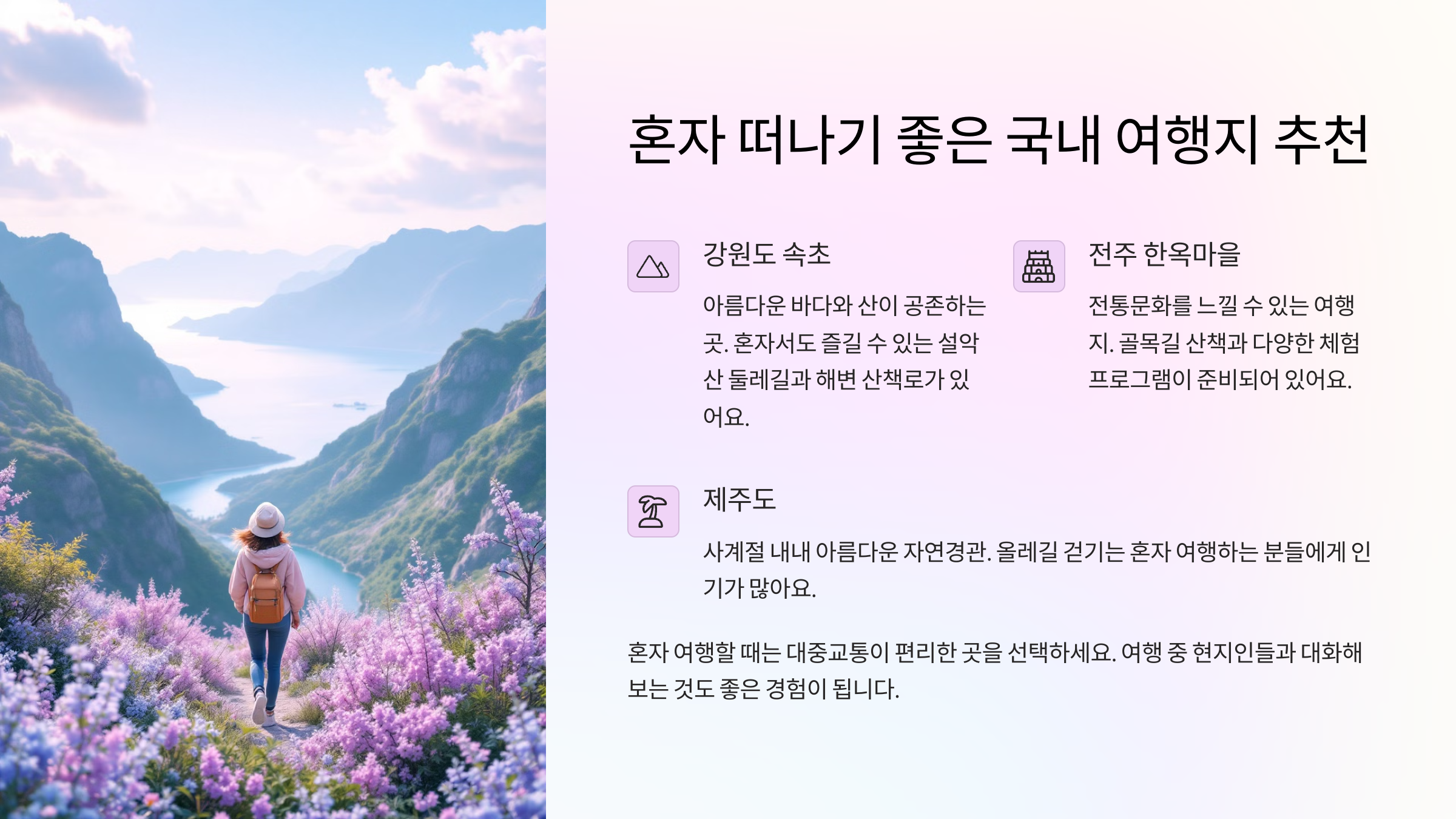 혼자 떠나기 좋은 국내 여행지 추천

강원도 속초

아름다운 바다와 산이 공존하는 곳. 혼자서도 즐길 수 있는 설악산 둘레길과 해변 산책로가 있어요.

전주 한옥마을

전통문화를 느낄 수 있는 여행지. 골목길 산책과 다양한 체험 프로그램이 준비되어 있어요.

제주도

사계절 내내 아름다운 자연경관. 올레길 걷기는 혼자 여행하는 분들에게 인기가 많아요.

혼자 여행할 때는 대중교통이 편리한 곳을 선택하세요. 여행 중 현지인들과 대화해 보는 것도 좋은 경험이 됩니다.